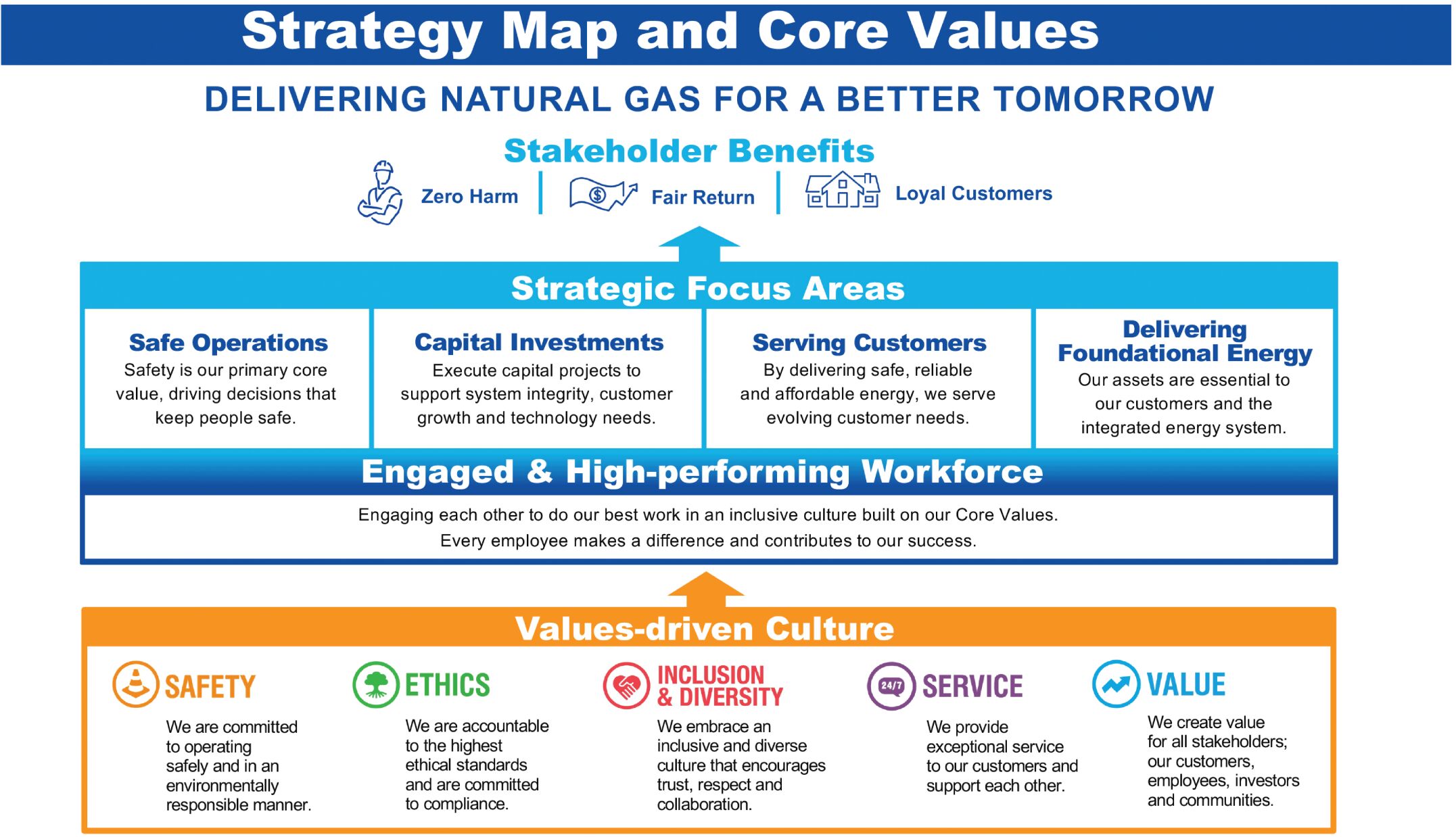 Strategy Map and Core Values

DELIVERING NATURAL GAS FOR A BETTER TOMORROW

Stakeholder Benefits

Zero Harm | Fair Return | Loyal Customers

Strategic Focus Areas

Safe Operations
Safety is our primary core value, driving decisions that keep people safe.

Capital Investments
Execute capital projects to support system integrity, customer growth and technology needs.

Serving Customers
By delivering safe, reliable and affordable energy, we serve evolving customer needs.

Delivering Foundational Energy
Our assets are essential to our customers and the integrated energy system.

Engaged & High-performing Workforce

Engaging each other to do our best work in an inclusive culture built on our Core Values.
Every employee makes a difference and contributes to our success.

Values-driven Culture

SAFETY
We are committed to operating safely and in an environmentally responsible manner.

ETHICS
We are accountable to the highest ethical standards and are committed to compliance.

INCLUSION & DIVERSITY
We embrace an inclusive and diverse culture that encourages trust, respect and collaboration.

24/7 SERVICE
We provide exceptional service to our customers and support each other.

VALUE
We create value for all stakeholders; our customers, employees, investors and communities.